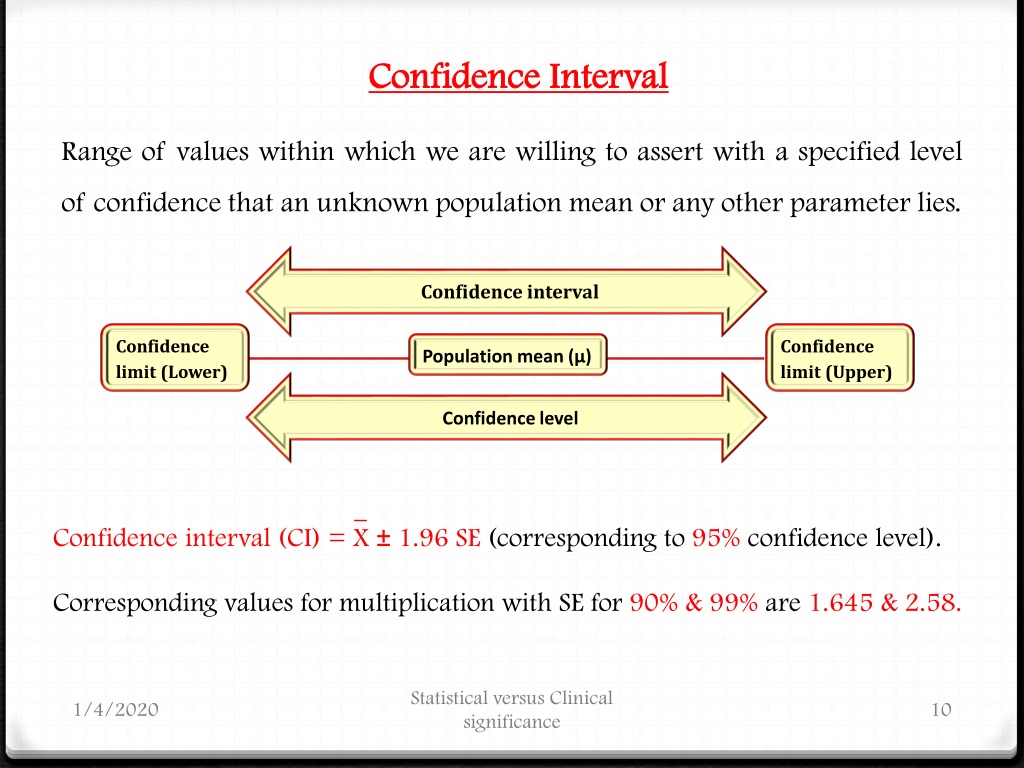 Confidence Interval

Range of values within which we are willing to assert with a specified level of confidence that an unknown population mean or any other parameter lies.

Confidence interval

Confidence limit (Lower)

Population mean (µ)

Confidence limit (Upper)

Confidence level

Confidence interval (CI) = $\bar{X}$ ± 1.96 SE (corresponding to 95% confidence level).

Corresponding values for multiplication with SE for 90% & 99% are 1.645 & 2.58.

1/4/2020

Statistical versus Clinical significance

10